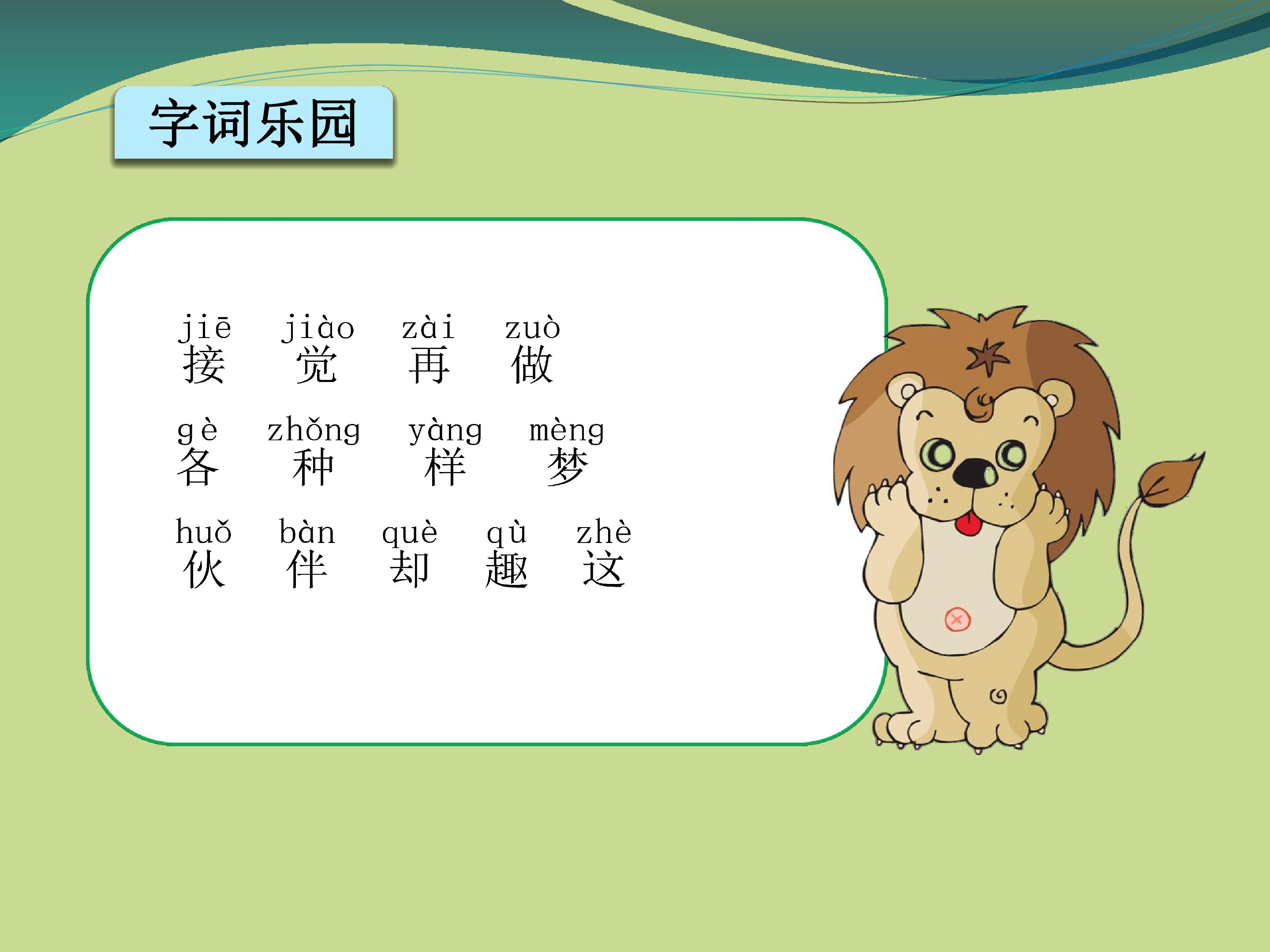 字词乐园

jiē jiào zài zuò
接 觉 再 做

gè zhǒng yàng mèng
各 种 样 梦

huǒ bàn què qù zhè
伙 伴 却 趣 这